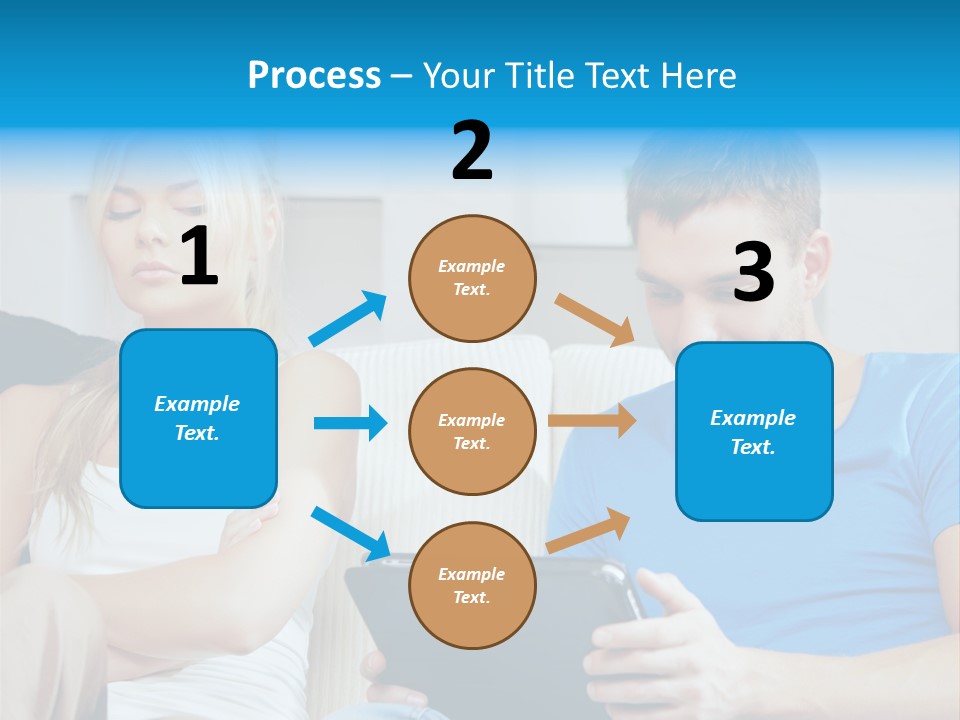 Process – Your Title Text Here

1

Example Text.

2

Example Text.

Example Text.

Example Text.

3

Example Text.